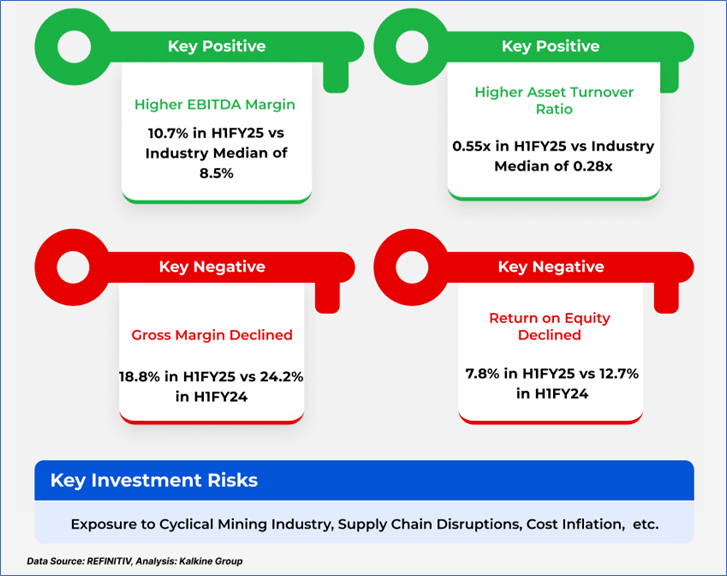 Key Positive

Higher EBITDA Margin

10.7% in H1FY25 vs Industry Median of 8.5%

Key Positive

Higher Asset Turnover Ratio

0.55x in H1FY25 vs Industry Median of 0.28x

Key Negative

Gross Margin Declined

18.8% in H1FY25 vs 24.2% in H1FY24

Key Negative

Return on Equity Declined

7.8% in H1FY25 vs 12.7% in H1FY24

Key Investment Risks

Exposure to Cyclical Mining Industry, Supply Chain Disruptions, Cost Inflation, etc.

Data Source: REFINITIV, Analysis: Kalkine Group